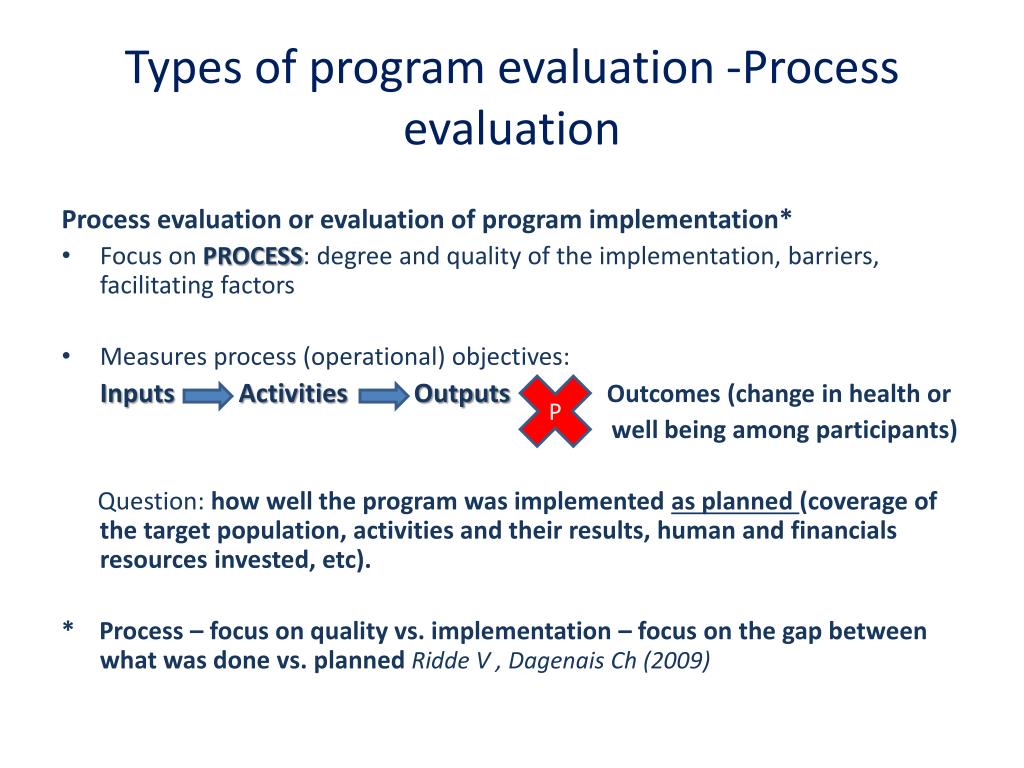 Types of program evaluation -Process evaluation

Process evaluation or evaluation of program implementation*

• Focus on PROCESS: degree and quality of the implementation, barriers, facilitating factors

• Measures process (operational) objectives:

Inputs Activities Outputs P Outcomes (change in health or well being among participants)

Question: how well the program was implemented as planned (coverage of the target population, activities and their results, human and financials resources invested, etc).

* Process – focus on quality vs. implementation – focus on the gap between what was done vs. planned Ridde V , Dagenais Ch (2009)